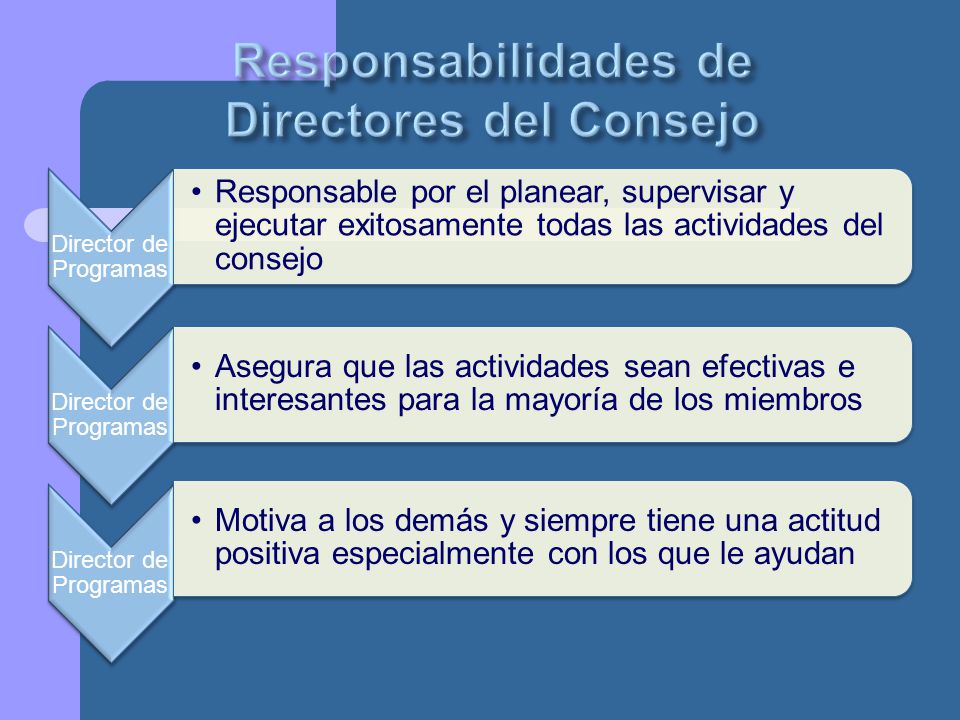 Responsabilidades de Directores del Consejo

Director de Programas

• Responsable por el planear, supervisar y ejecutar exitosamente todas las actividades del consejo

Director de Programas

• Asegura que las actividades sean efectivas e interesantes para la mayoría de los miembros

Director de Programas

• Motiva a los demás y siempre tiene una actitud positiva especialmente con los que le ayudan